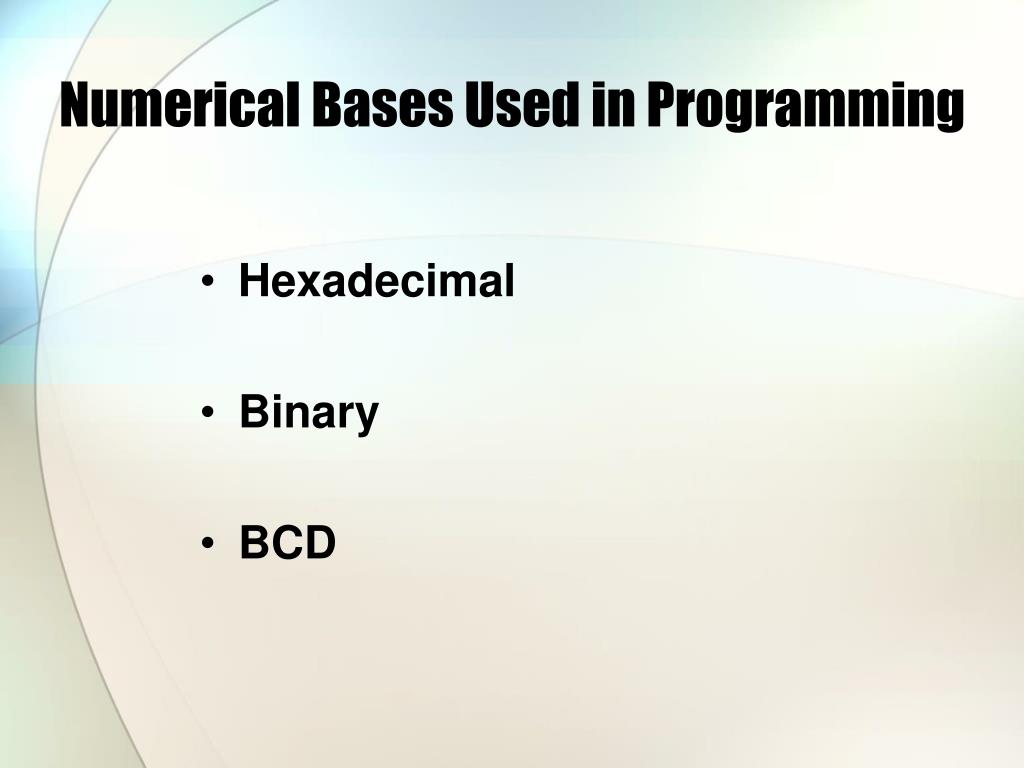 Numerical Bases Used in Programming

• Hexadecimal

• Binary

• BCD